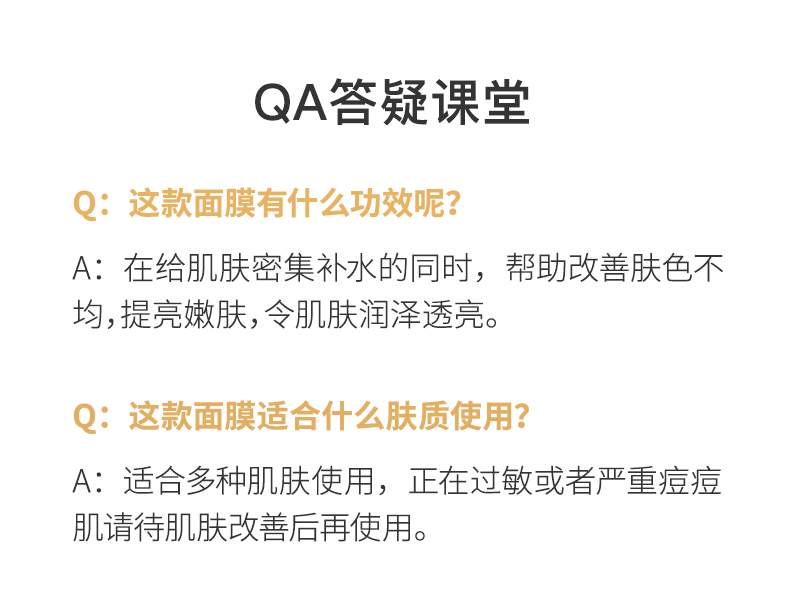 QA答疑课堂

Q：这款面膜有什么功效呢？

A：在给肌肤密集补水的同时，帮助改善肤色不均，提亮嫩肤，令肌肤润泽透亮。

Q：这款面膜适合什么肤质使用？

A：适合多种肌肤使用，正在过敏或者严重痘痘肌请待肌肤改善后再使用。